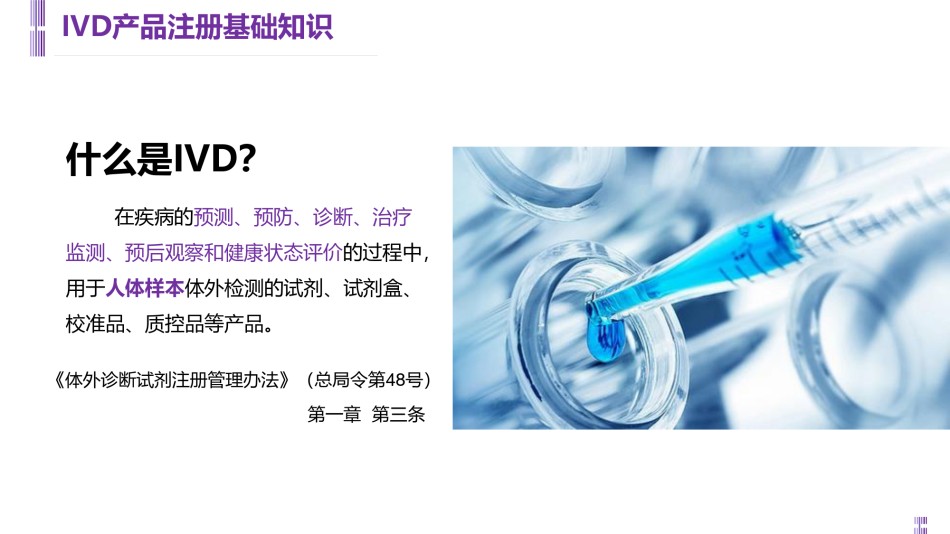 IVD产品注册基础知识

什么是IVD?

在疾病的预测、预防、诊断、治疗监测、预后观察和健康状态评价的过程中，用于人体样本体外检测的试剂、试剂盒、校准品、质控品等产品。

《体外诊断试剂注册管理办法》（总局令第48号）
第一章 第三条